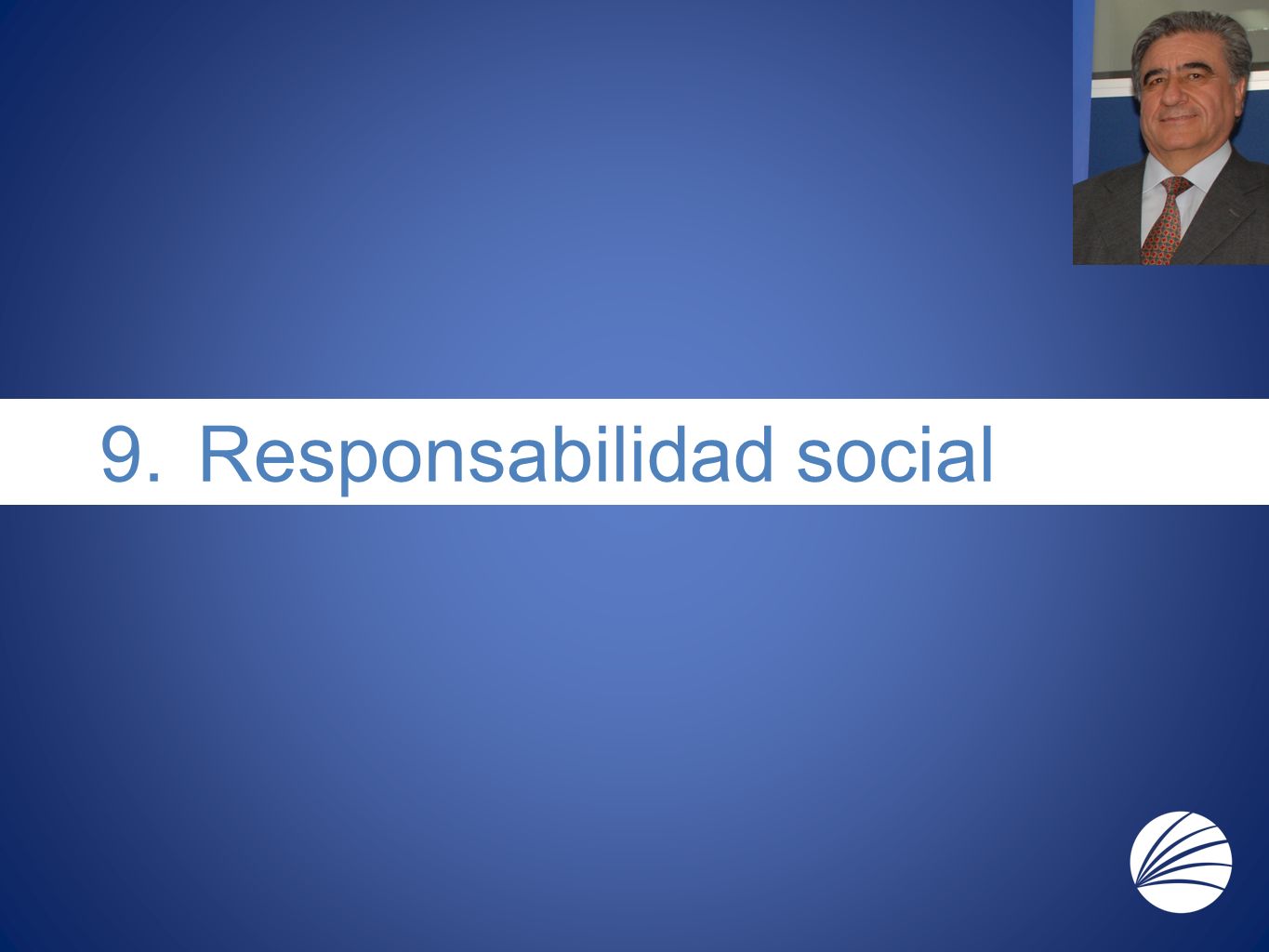 9. Responsabilidad social